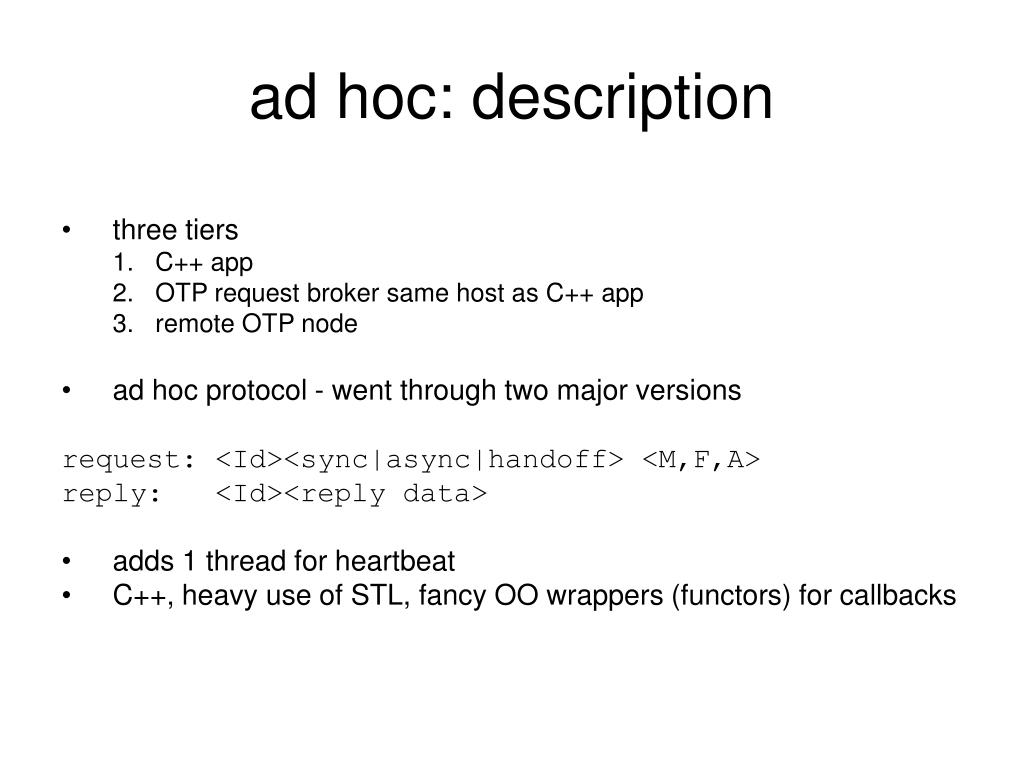 ad hoc: description

• three tiers
1. C++ app
2. OTP request broker same host as C++ app
3. remote OTP node

• ad hoc protocol - went through two major versions

request: <Id><sync|async|handoff> <M,F,A>
reply: <Id><reply data>

• adds 1 thread for heartbeat
• C++, heavy use of STL, fancy OO wrappers (functors) for callbacks